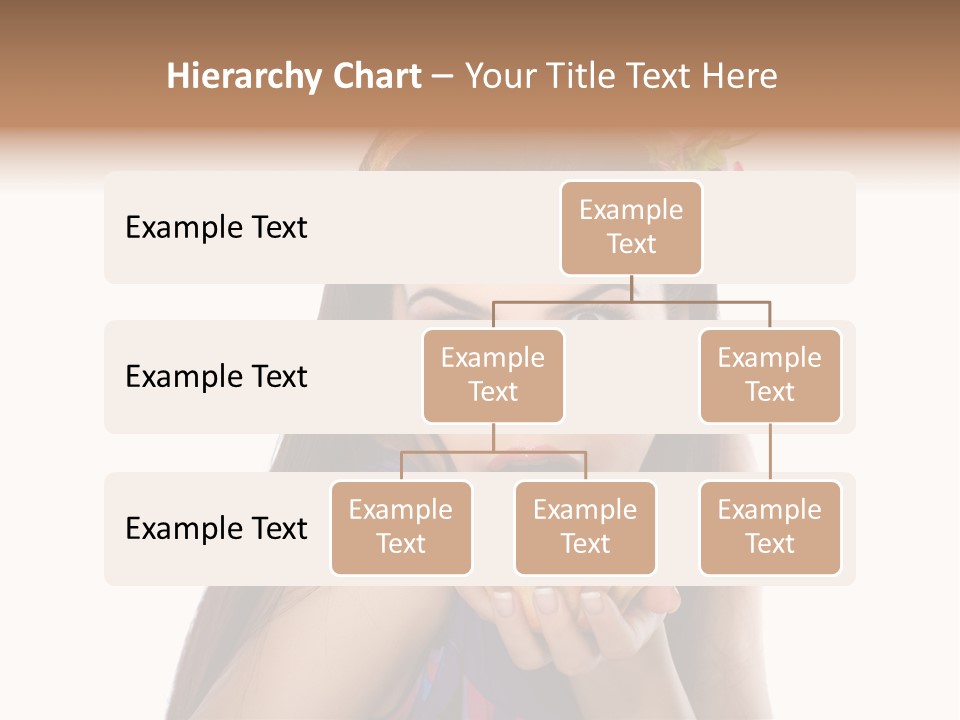 Hierarchy Chart – Your Title Text Here

Example Text

Example Text

Example Text

Example Text

Example Text

Example Text

Example Text

Example Text

Example Text